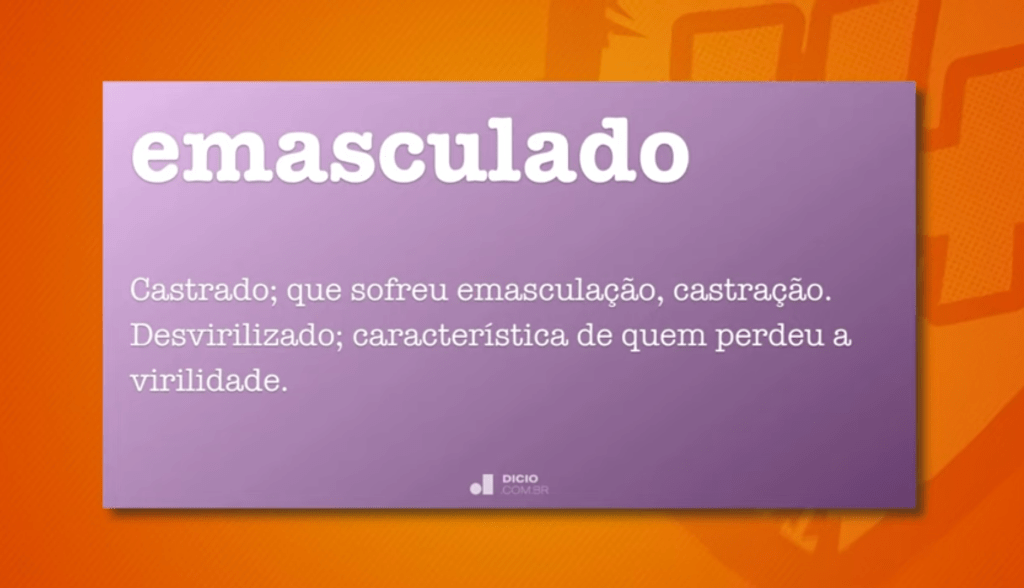 emasculado

Castrado; que sofreu emasculação, castração. Desvirilizado; característica de quem perdeu a virilidade.

DICIO
.COM.BR